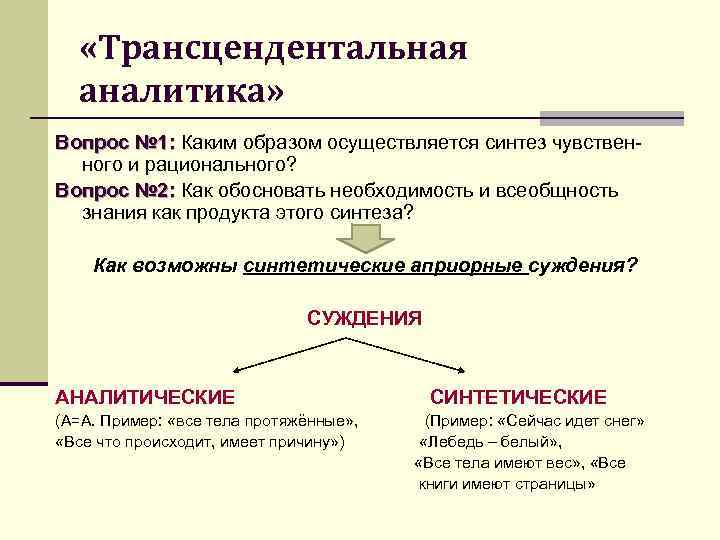 «Трансцендентальная аналитика»

Вопрос №1: Каким образом осуществляется синтез чувственного и рационального?

Вопрос №2: Как обосновать необходимость и всеобщность знания как продукта этого синтеза?

Как возможны синтетические априорные суждения?

СУЖДЕНИЯ

АНАЛИТИЧЕСКИЕ
(А=А. Пример: «все тела протяжённые», «Все что происходит, имеет причину»)

СИНТЕТИЧЕСКИЕ
(Пример: «Сейчас идет снег» «Лебедь – белый», «Все тела имеют вес», «Все книги имеют страницы»